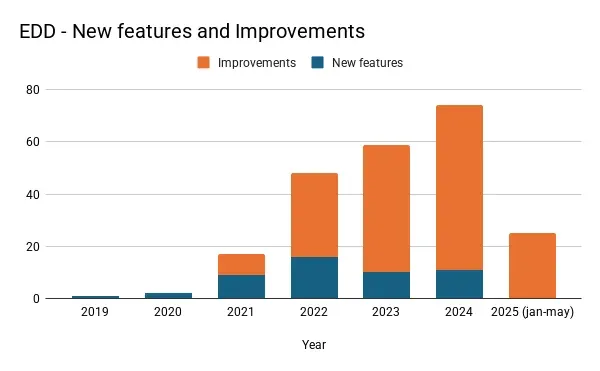 EDD - New features and Improvements

Improvements New features

80
60
40
20
0

2019 2020 2021 2022 2023 2024 2025 (jan-may)

Year